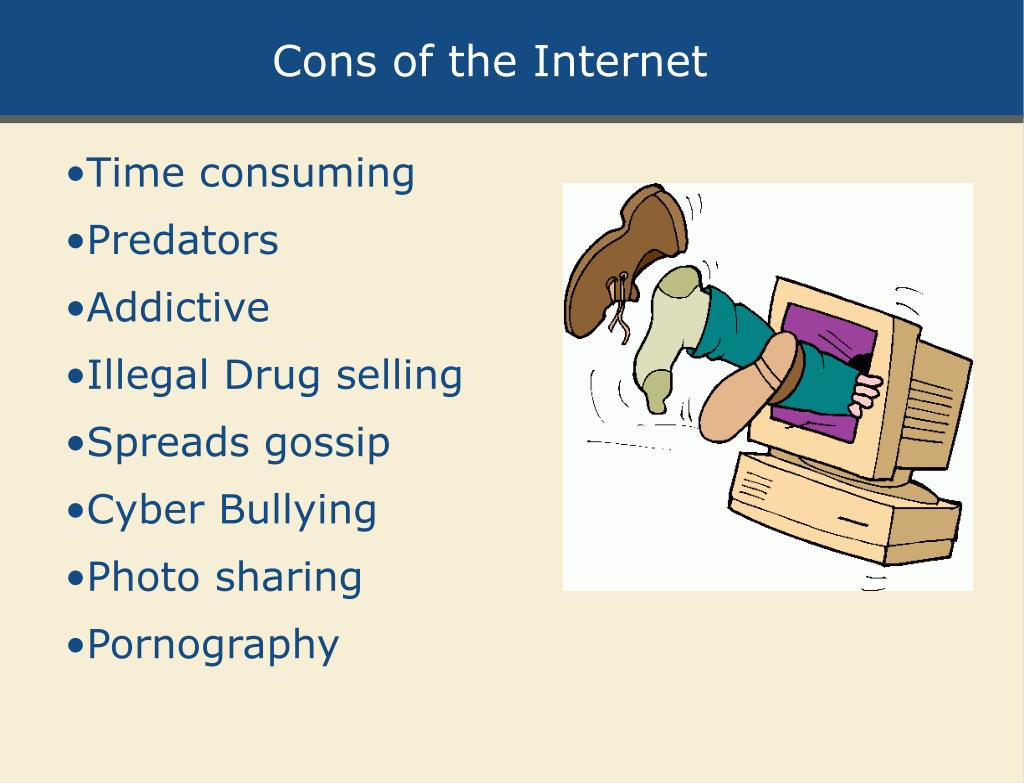 Cons of the Internet

•Time consuming
•Predators
•Addictive
•Illegal Drug selling
•Spreads gossip
•Cyber Bullying
•Photo sharing
•Pornography